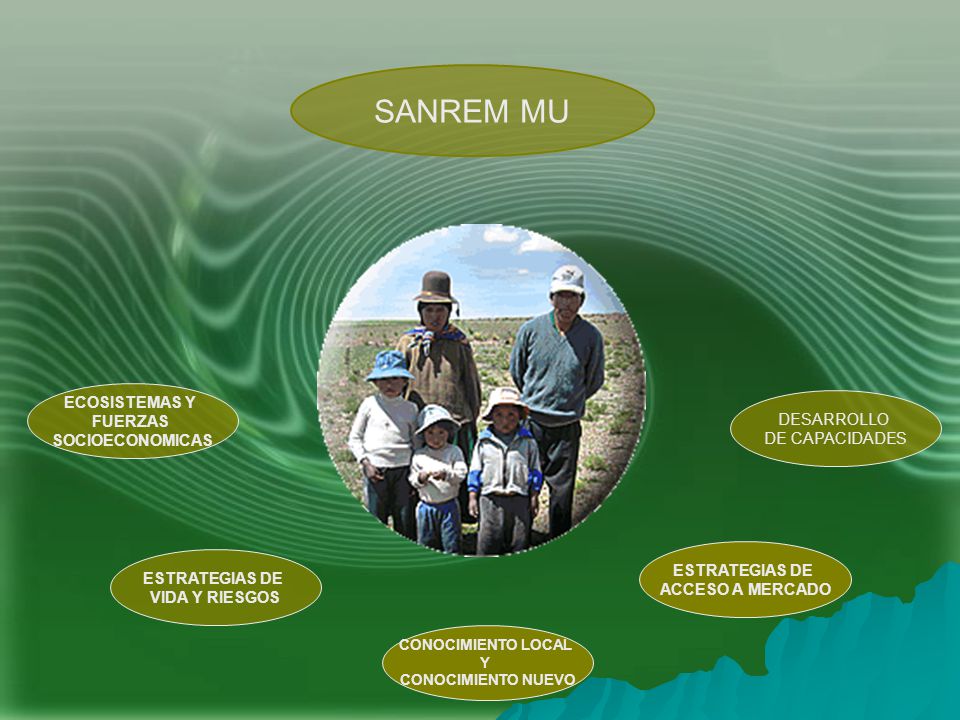 SANREM MU

ECOSISTEMAS Y FUERZAS SOCIOECONOMICAS

DESARROLLO DE CAPACIDADES

ESTRATEGIAS DE VIDA Y RIESGOS

ESTRATEGIAS DE ACCESO A MERCADO

CONOCIMIENTO LOCAL Y CONOCIMIENTO NUEVO